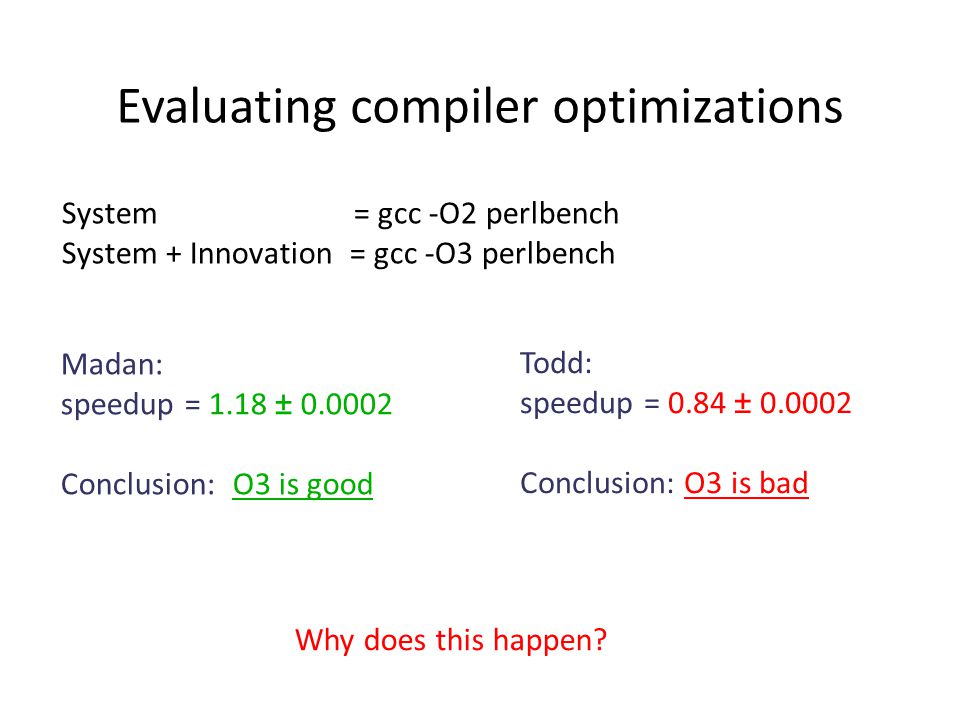 Evaluating compiler optimizations

System = gcc -O2 perlbench
System + Innovation = gcc -O3 perlbench

Madan:
speedup = 1.18 ± 0.0002

Conclusion: O3 is good

Todd:
speedup = 0.84 ± 0.0002

Conclusion: O3 is bad

Why does this happen?